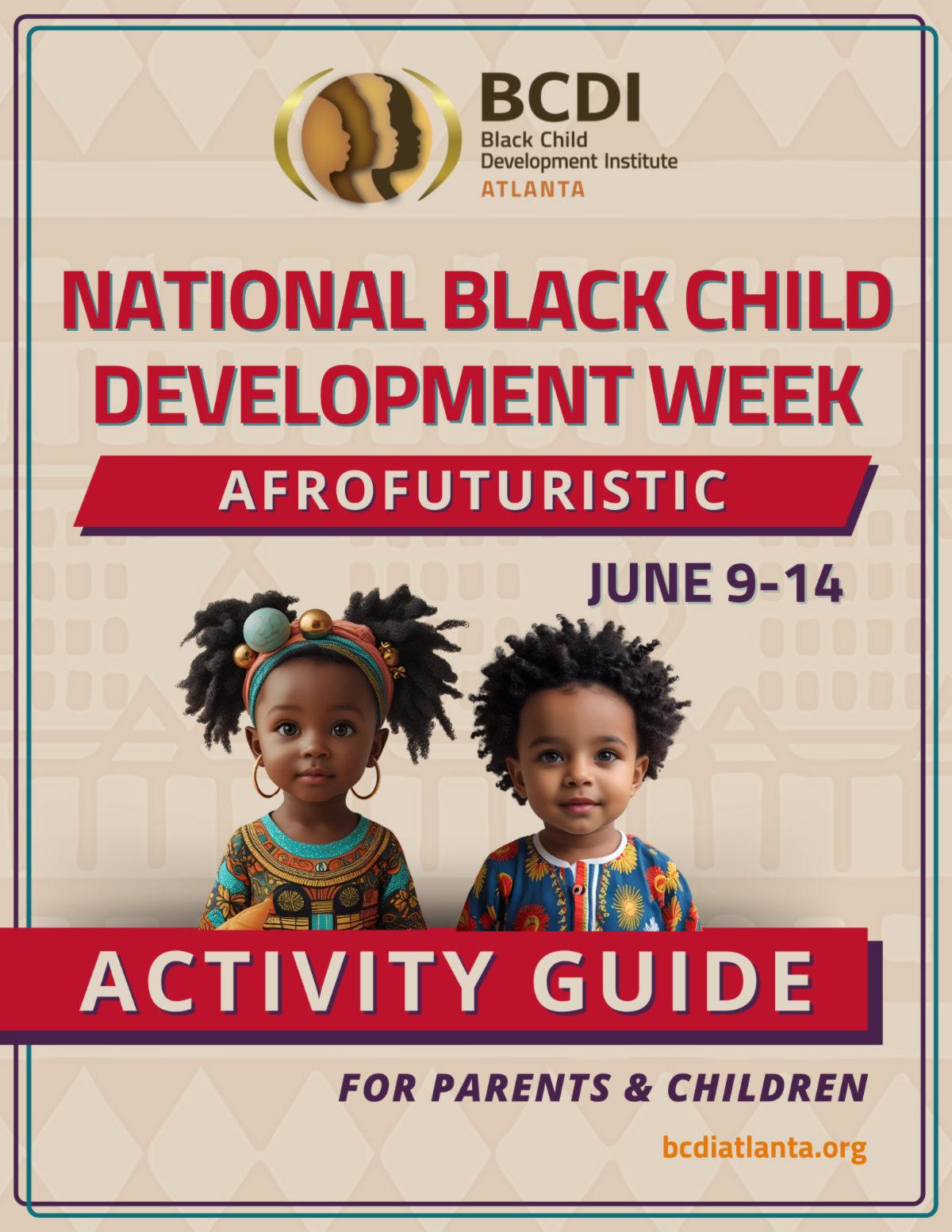 BCDI
Black Child Development Institute
ATLANTA

NATIONAL BLACK CHILD DEVELOPMENT WEEK

AFROFUTURISTIC

JUNE 9-14

ACTIVITY GUIDE

FOR PARENTS & CHILDREN

bcdiatlanta.org